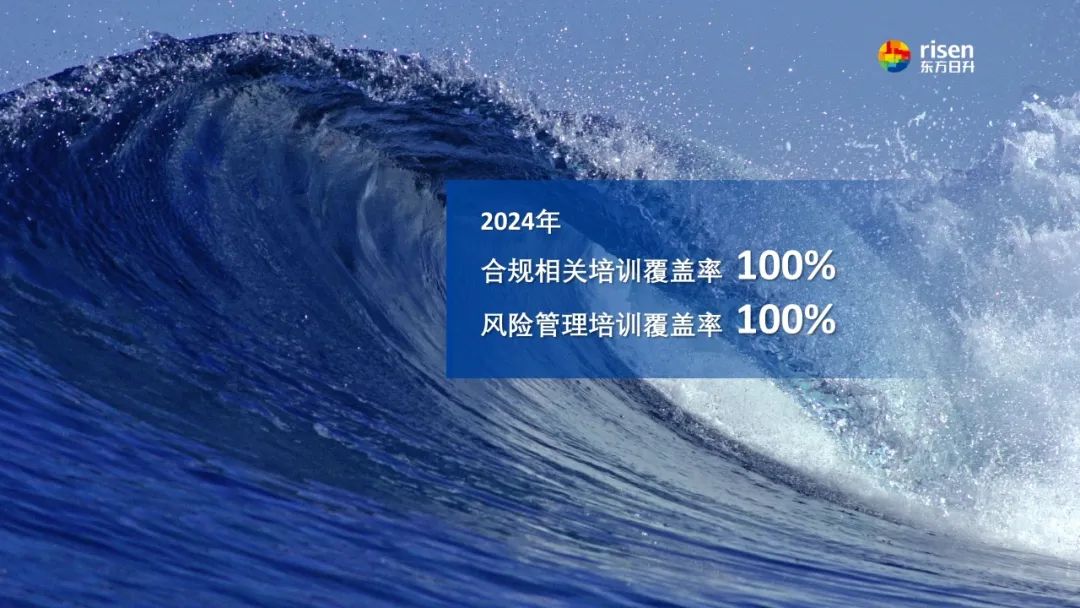 risen
东方日升

2024年
合规相关培训覆盖率 100%
风险管理培训覆盖率 100%